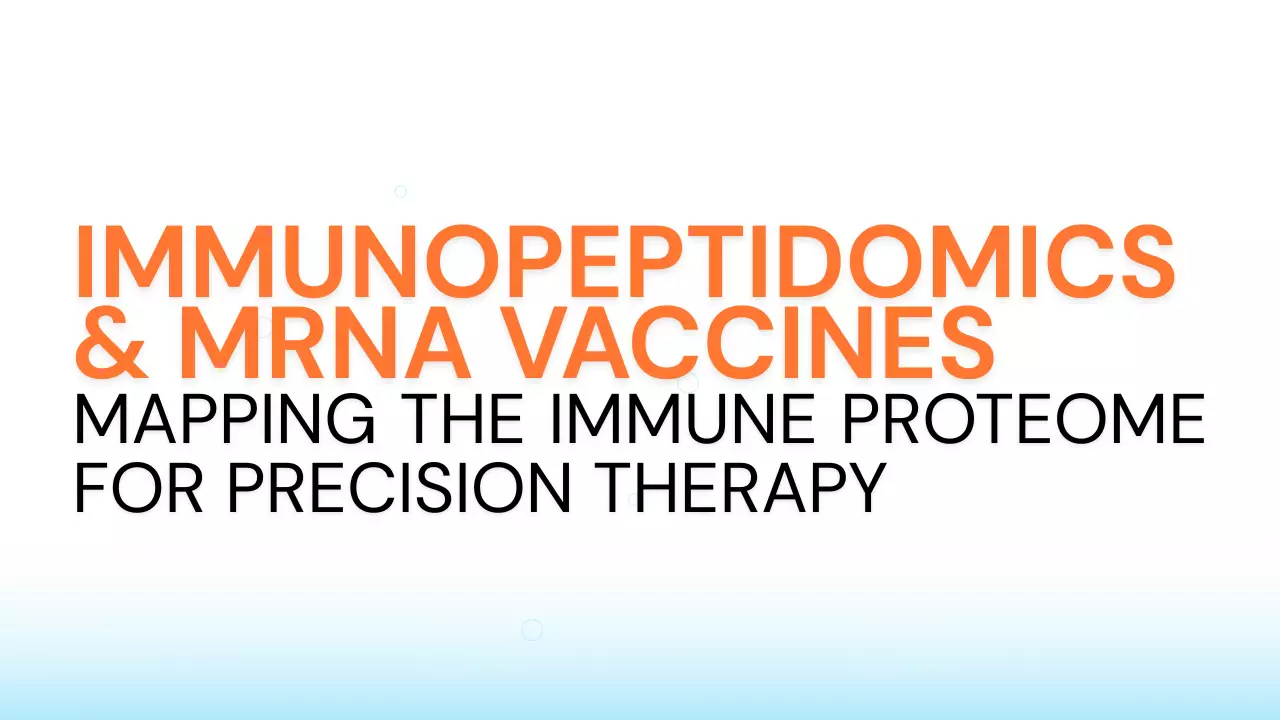 IMMUNOPEPTIDOMICS & MRNA VACCINES
MAPPING THE IMMUNE PROTEOME FOR PRECISION THERAPY